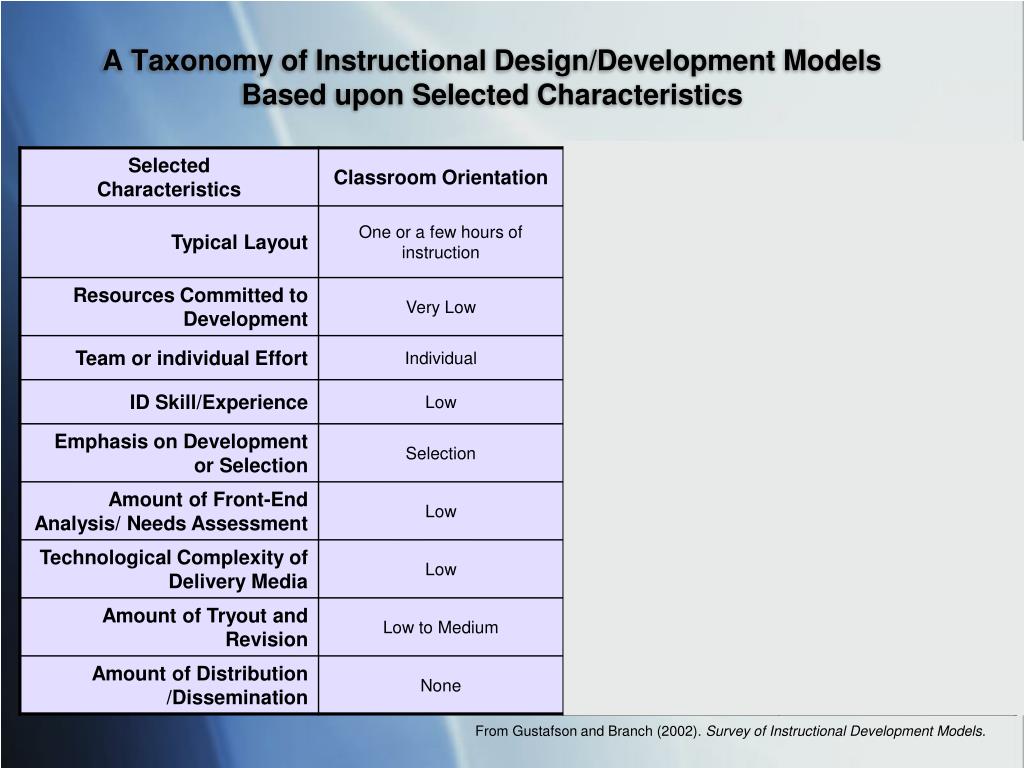 A Taxonomy of Instructional Design/Development Models Based upon Selected Characteristics

| Selected Characteristics | Classroom Orientation |
|---|---|
| Typical Layout | One or a few hours of instruction |
| Resources Committed to Development | Very Low |
| Team or individual Effort | Individual |
| ID Skill/Experience | Low |
| Emphasis on Development or Selection | Selection |
| Amount of Front-End Analysis/ Needs Assessment | Low |
| Technological Complexity of Delivery Media | Low |
| Amount of Tryout and Revision | Low to Medium |
| Amount of Distribution /Dissemination | None |

From Gustafson and Branch (2002). Survey of Instructional Development Models.